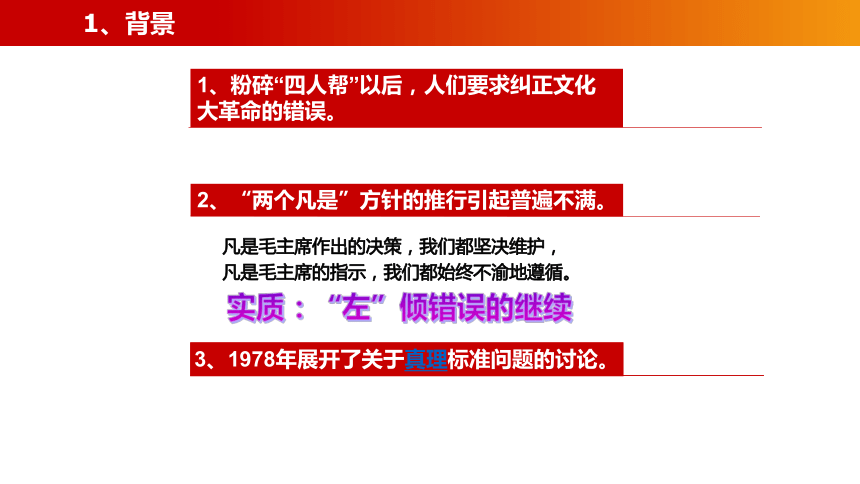 1、背景

1、粉碎“四人帮”以后，人们要求纠正文化大革命的错误。

2、“两个凡是”方针的推行引起普遍不满。

凡是毛主席作出的决策，我们都坚决维护，
凡是毛主席的指示，我们都始终不渝地遵循。

实质：“左”倾错误的继续

3、1978年展开了关于真理标准问题的讨论。